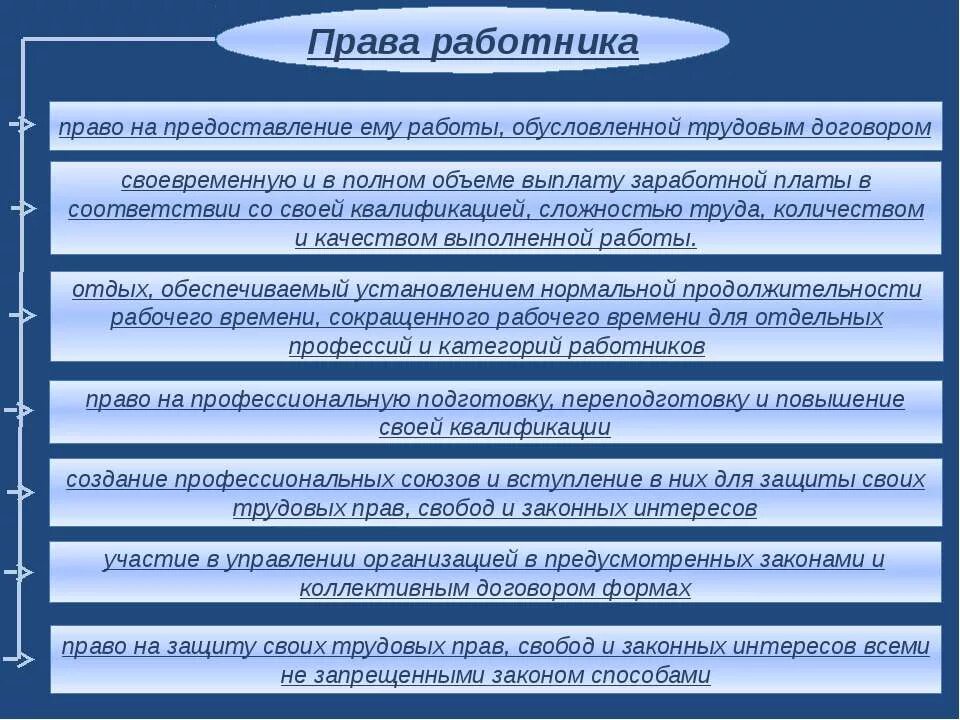 Права работника

право на предоставление ему работы, обусловленной трудовым договором

своевременную и в полном объеме выплату заработной платы в соответствии со своей квалификацией, сложностью труда, количеством и качеством выполненной работы.

отдых, обеспечиваемый установлением нормальной продолжительности рабочего времени, сокращенного рабочего времени для отдельных профессий и категорий работников

право на профессиональную подготовку, переподготовку и повышение своей квалификации

создание профессиональных союзов и вступление в них для защиты своих трудовых прав, свобод и законных интересов

участие в управлении организацией в предусмотренных законами и коллективным договором формах

право на защиту своих трудовых прав, свобод и законных интересов всеми не запрещенными законом способами